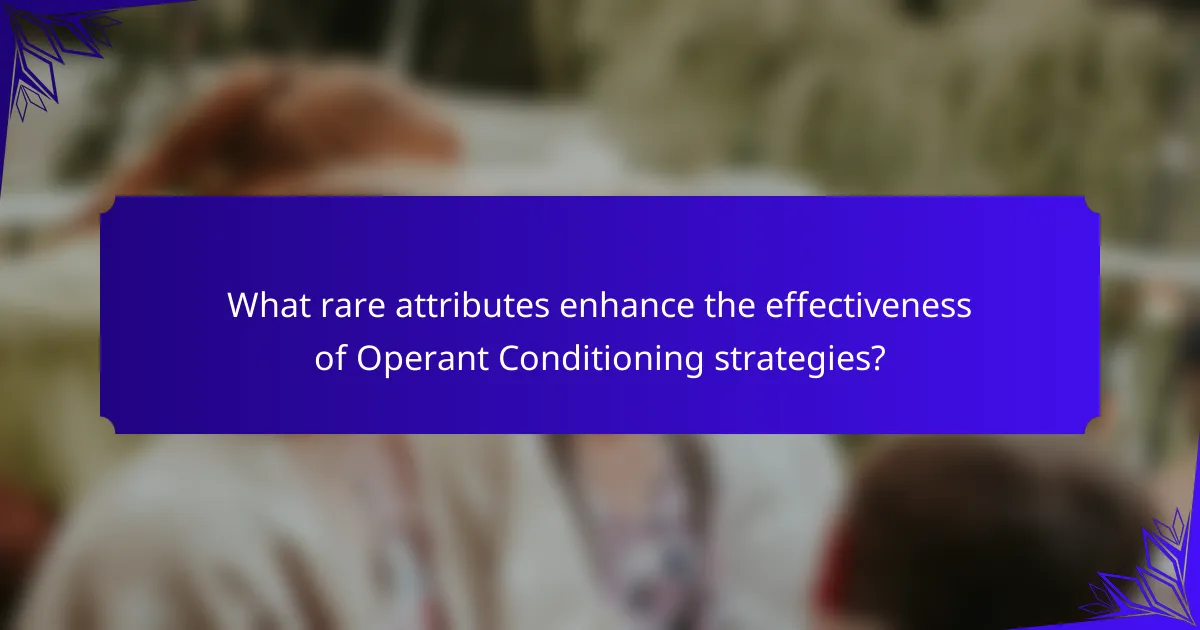 What rare attributes enhance the effectiveness of Operant Conditioning strategies?